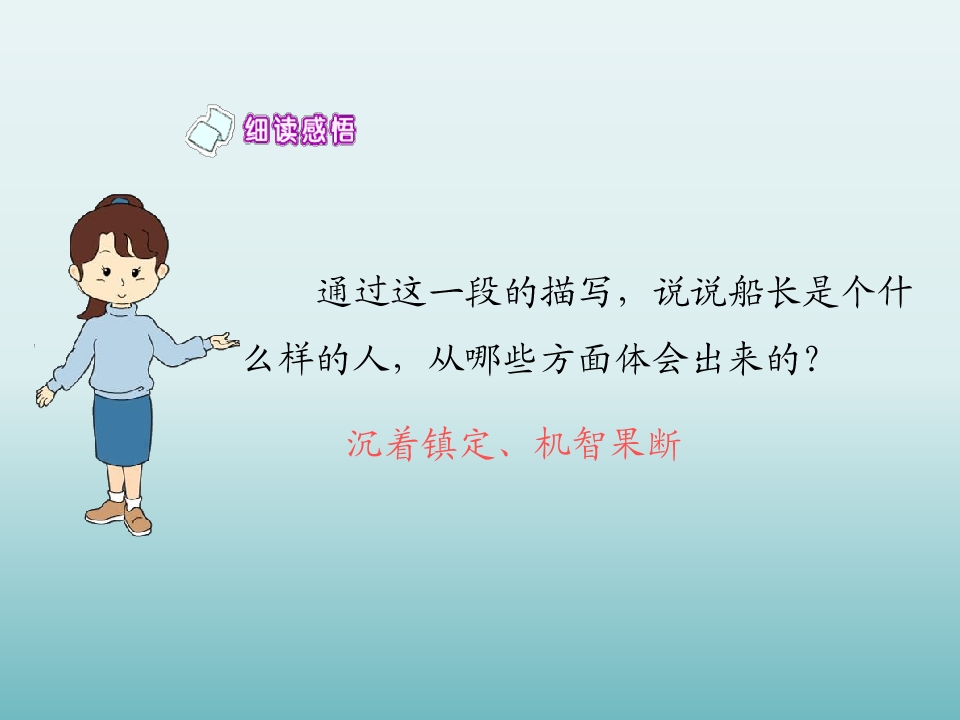 细读感悟

通过这一段的描写，说说船长是个什么样的人，从哪些方面体会出来的？

沉着镇定、机智果断